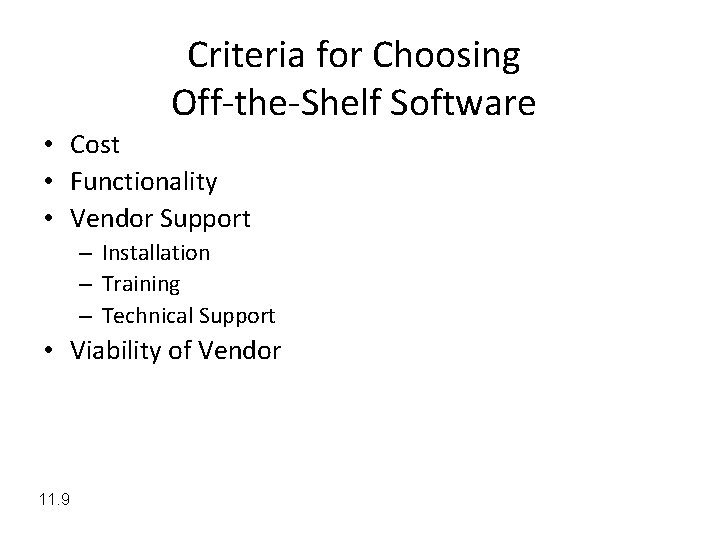 Criteria for Choosing Off-the-Shelf Software

• Cost
• Functionality
• Vendor Support
  – Installation
  – Training
  – Technical Support
• Viability of Vendor

11.9